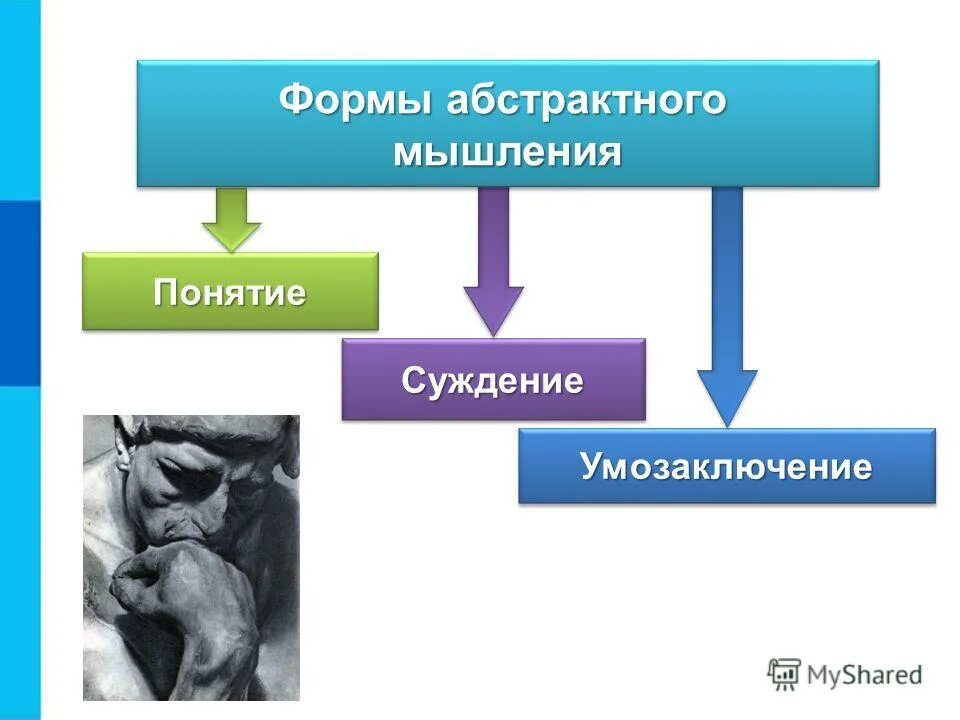 Формы абстрактного мышления

Понятие

Суждение

Умозаключение

MyShared